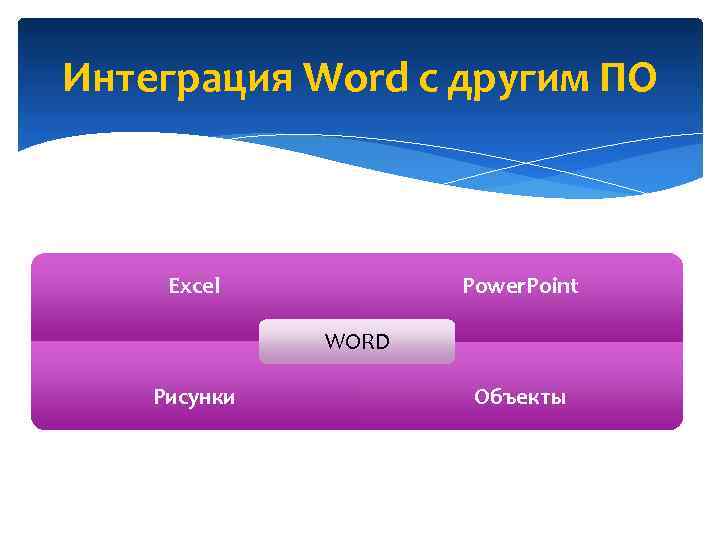 Интеграция Word с другим ПО

Excel

PowerPoint

WORD

Рисунки

Объекты